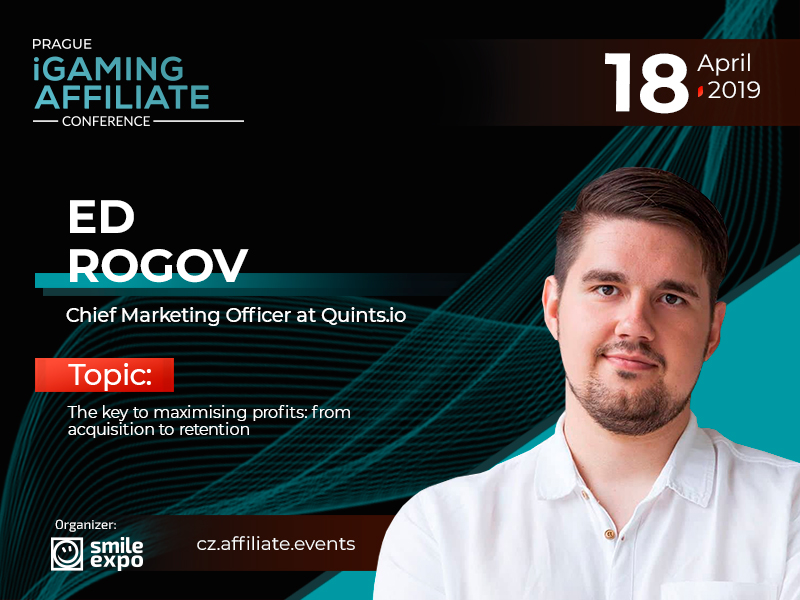 PRAGUE
iGAMING
AFFILIATE
CONFERENCE

18 April 2019

ED
ROGOV

Chief Marketing Officer at Quints.io

Topic:

The key to maximising profits: from acquisition to retention

Organizer:
smile expo

cz.affiliate.events